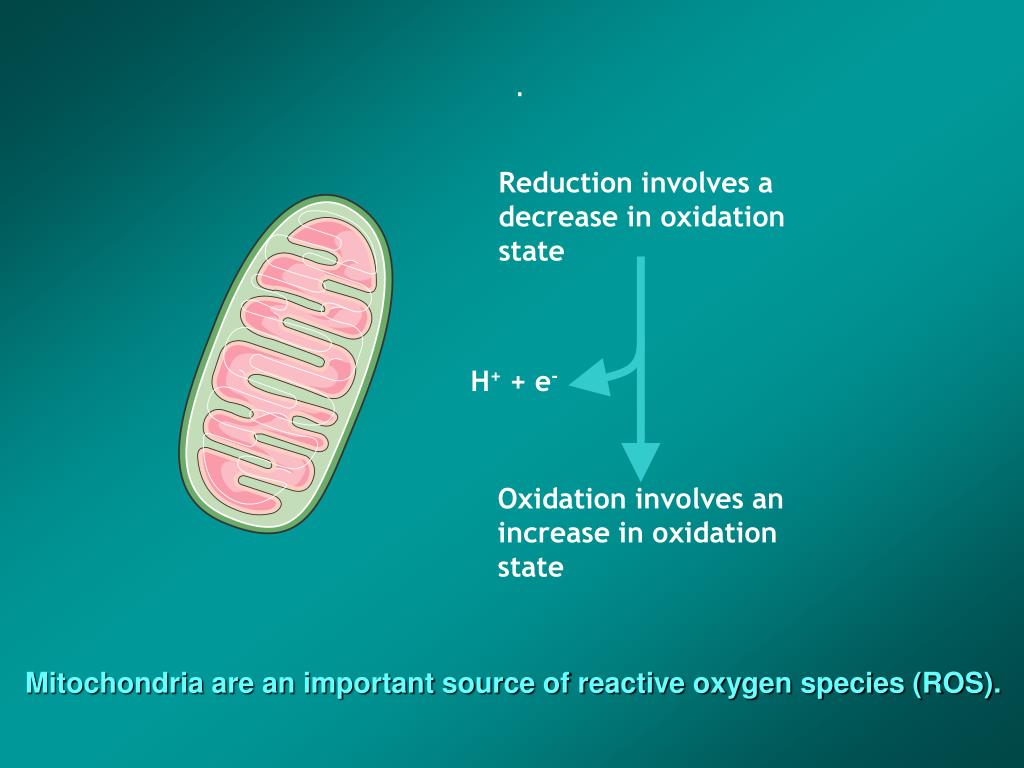 .

Reduction involves a decrease in oxidation state

$H^+ + e^-$

Oxidation involves an increase in oxidation state

Mitochondria are an important source of reactive oxygen species (ROS).